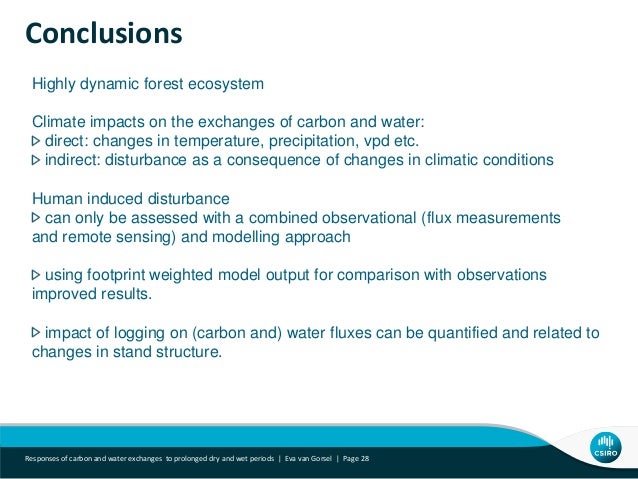 Conclusions

Highly dynamic forest ecosystem

Climate impacts on the exchanges of carbon and water:
▷ direct: changes in temperature, precipitation, vpd etc.
▷ indirect: disturbance as a consequence of changes in climatic conditions

Human induced disturbance
▷ can only be assessed with a combined observational (flux measurements and remote sensing) and modelling approach

▷ using footprint weighted model output for comparison with observations improved results.

▷ impact of logging on (carbon and) water fluxes can be quantified and related to changes in stand structure.

Responses of carbon and water exchanges to prolonged dry and wet periods | Eva van Gorsel | Page 28

CSIRO